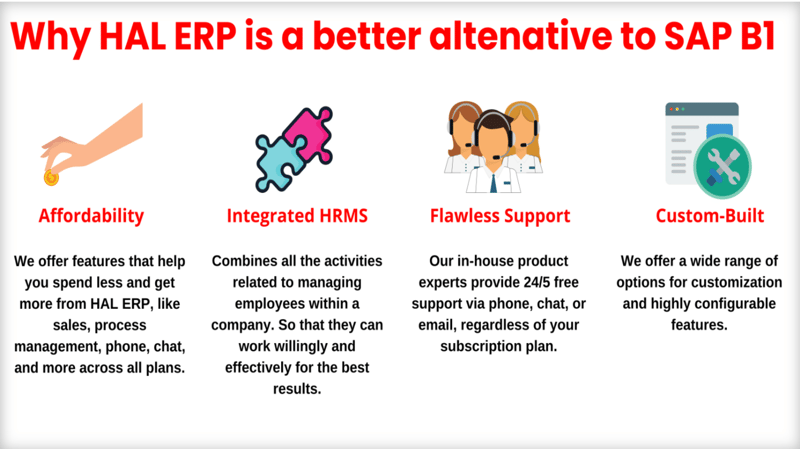 Why HAL ERP is a better altenative to SAP B1

Affordability

We offer features that help you spend less and get more from HAL ERP, like sales, process management, phone, chat, and more across all plans.

Integrated HRMS

Combines all the activities related to managing employees within a company. So that they can work willingly and effectively for the best results.

Flawless Support

Our in-house product experts provide 24/5 free support via phone, chat, or email, regardless of your subscription plan.

Custom-Built

We offer a wide range of options for customization and highly configurable features.